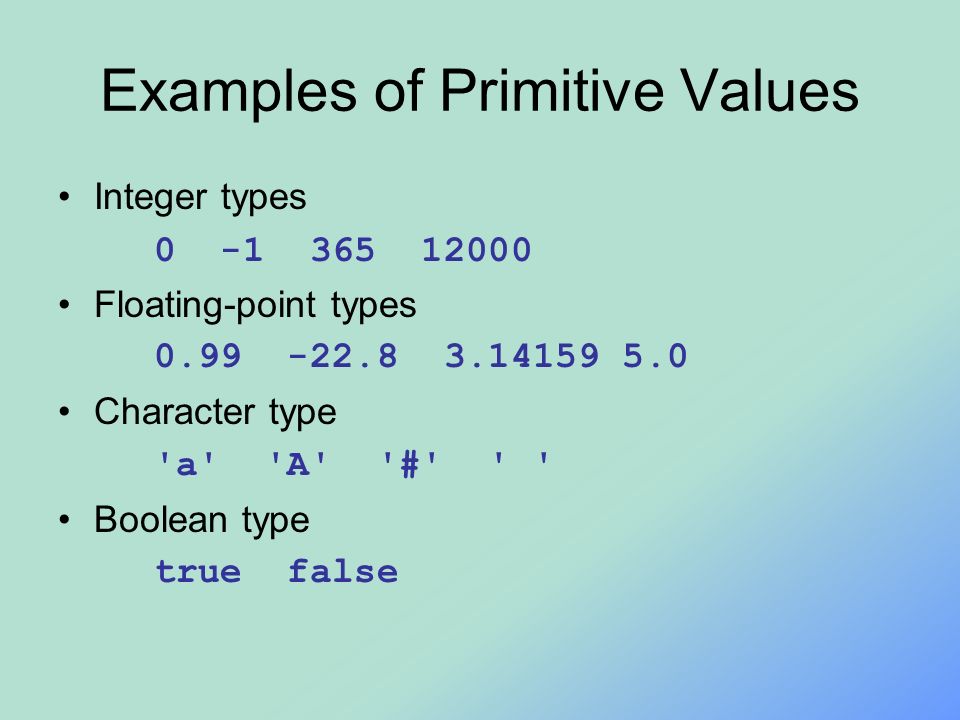 Examples of Primitive Values

• Integer types

0 -1 365 12000

• Floating-point types

0.99 -22.8 3.14159 5.0

• Character type

'a' 'A' '#' ' '

• Boolean type

true false